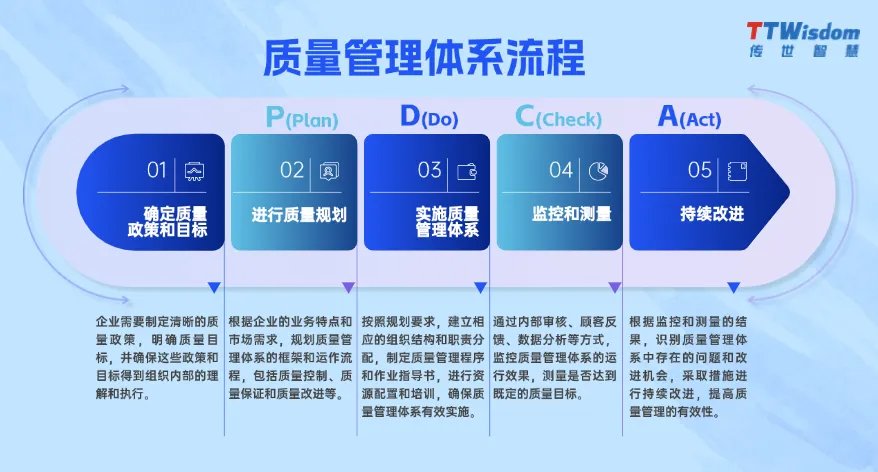 TTWisdom
传世智慧

质量管理体系流程

P(Plan)
D(Do)
C(Check)
A(Act)

01
确定质量政策和目标

02
进行质量规划

03
实施质量管理体系

04
监控和测量

05
持续改进

企业需要制定清晰的质量政策，明确质量目标，并确保这些政策和目标得到组织内部的理解和执行。

根据企业的业务特点和市场需求，规划质量管理体系的框架和运作流程，包括质量控制、质量保证和质量改进等。

按照规划要求，建立相应的组织结构和职责分配，制定质量管理程序和作业指导书，进行资源配置和培训，确保质量管理体系有效实施。

通过内部审核、顾客反馈、数据分析等方式，监控质量管理体系的运行效果，测量是否达到既定的质量目标。

根据监控和测量的结果，识别质量管理体系中存在的问题和改进机会，采取措施进行持续改进，提高质量管理的有效性。